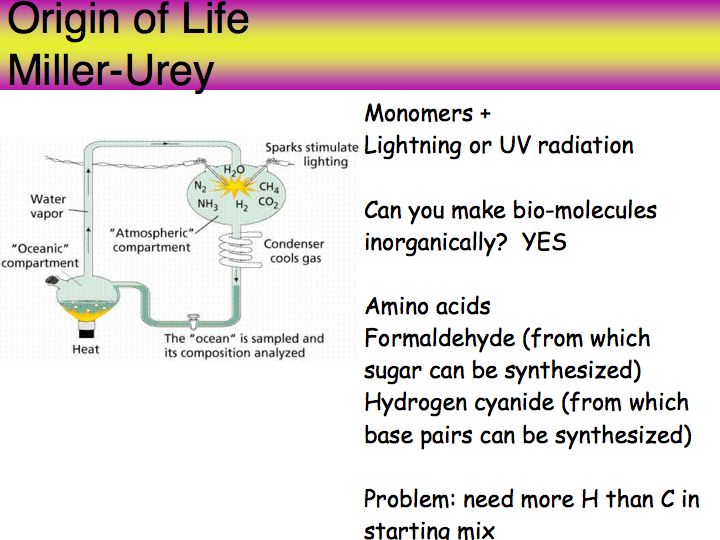 Origin of Life
Miller-Urey

Sparks stimulate lighting
$H_2O$
$N_2$
$CH_4$
$NH_3$
$H_2$
$CO_2$
Water vapor
"Atmospheric" compartment
"Oceanic" compartment
Condenser cools gas
Heat
The "ocean" is sampled and its composition analyzed

Monomers +
Lightning or UV radiation

Can you make bio-molecules inorganically? YES

Amino acids
Formaldehyde (from which sugar can be synthesized)
Hydrogen cyanide (from which base pairs can be synthesized)

Problem: need more H than C in starting mix